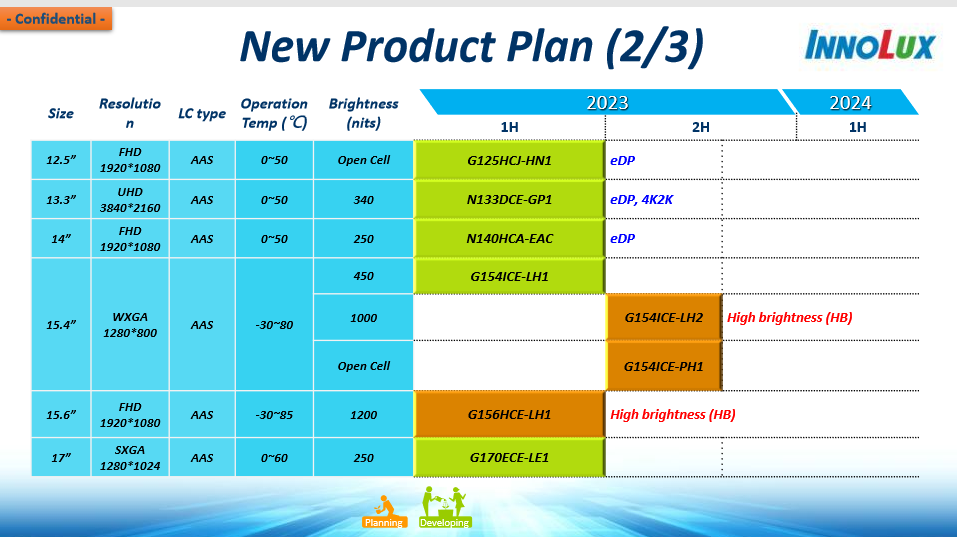 - Confidential -

New Product Plan (2/3)

INNOLUX

| Size | Resolution | LC type | Operation Temp (℃) | Brightness (nits) | 2023 1H | 2023 2H | 2024 1H |
|---|---|---|---|---|---|---|---|
| 12.5" | FHD 1920*1080 | AAS | 0~50 | Open Cell | G125HCJ-HN1 | eDP | |
| 13.3" | UHD 3840*2160 | AAS | 0~50 | 340 | N133DCE-GP1 | eDP, 4K2K | |
| 14" | FHD 1920*1080 | AAS | 0~50 | 250 | N140HCA-EAC | eDP | |
| 15.4" | WXGA 1280*800 | AAS | -30~80 | 450 | G154ICE-LH1 | | |
| | | | | 1000 | | G154ICE-LH2 High brightness (HB) | |
| | | | | Open Cell | | G154ICE-PH1 | |
| 15.6" | FHD 1920*1080 | AAS | -30~85 | 1200 | G156HCE-LH1 | High brightness (HB) | |
| 17" | SXGA 1280*1024 | AAS | 0~60 | 250 | G170ECE-LE1 | | |

Planning Developing